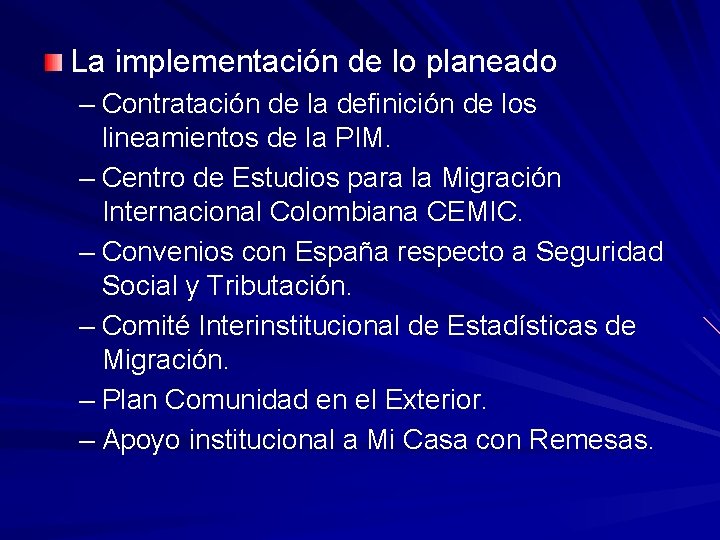 La implementación de lo planeado

– Contratación de la definición de los lineamientos de la PIM.

– Centro de Estudios para la Migración Internacional Colombiana CEMIC.

– Convenios con España respecto a Seguridad Social y Tributación.

– Comité Interinstitucional de Estadísticas de Migración.

– Plan Comunidad en el Exterior.

– Apoyo institucional a Mi Casa con Remesas.